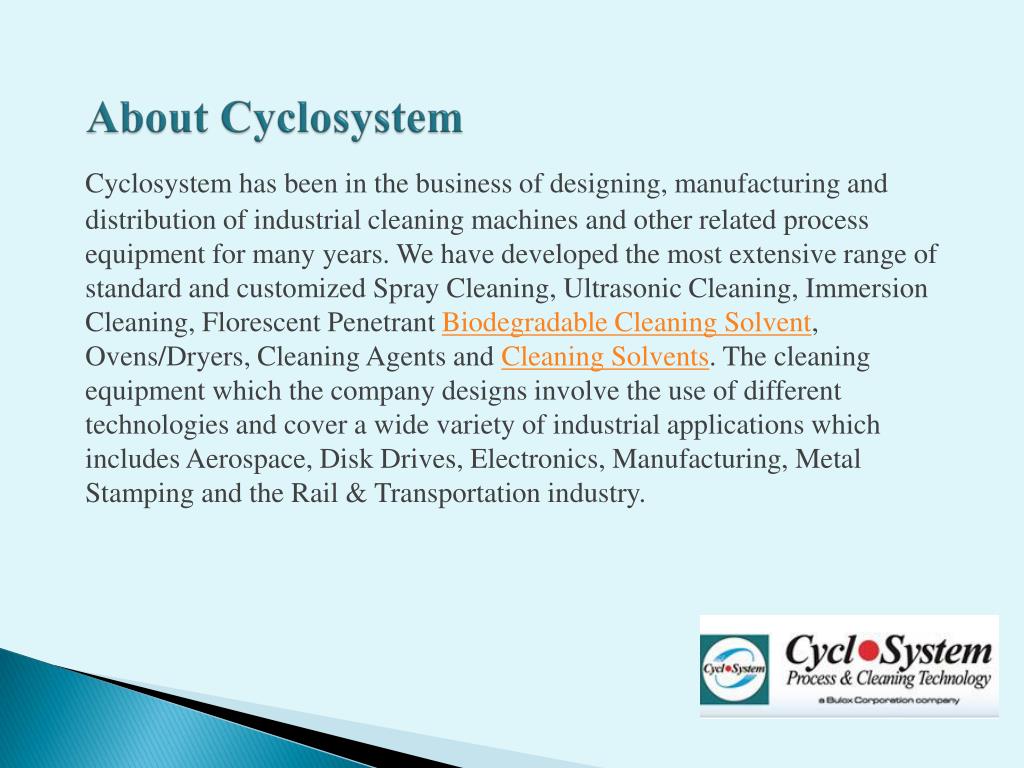 About Cyclosystem

Cyclosystem has been in the business of designing, manufacturing and distribution of industrial cleaning machines and other related process equipment for many years. We have developed the most extensive range of standard and customized Spray Cleaning, Ultrasonic Cleaning, Immersion Cleaning, Florescent Penetrant Biodegradable Cleaning Solvent, Ovens/Dryers, Cleaning Agents and Cleaning Solvents. The cleaning equipment which the company designs involve the use of different technologies and cover a wide variety of industrial applications which includes Aerospace, Disk Drives, Electronics, Manufacturing, Metal Stamping and the Rail & Transportation industry.

Cycl System

Cycl System
Process & Cleaning Technology
a Bulox Corporation company